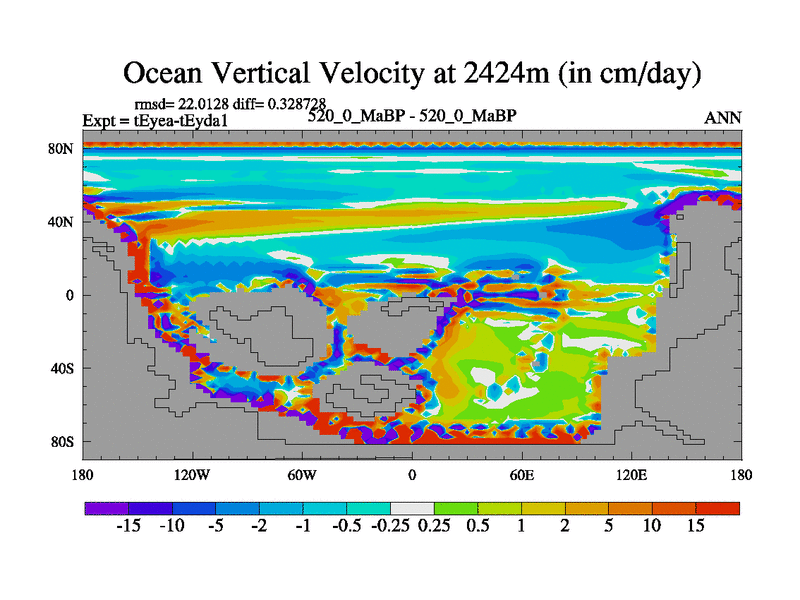 Ocean Vertical Velocity at 2424m (in cm/day)

rmsd= 22.0128 diff= 0.328728

Expt = tEyea-tEyda1

520_0_MaBP - 520_0_MaBP

ANN

80N
40N
0
40S
80S

180
120W
60W
0
60E
120E
180

-15
-10
-5
-2
-1
-0.5
-0.25
0.25
0.5
1
2
5
10
15